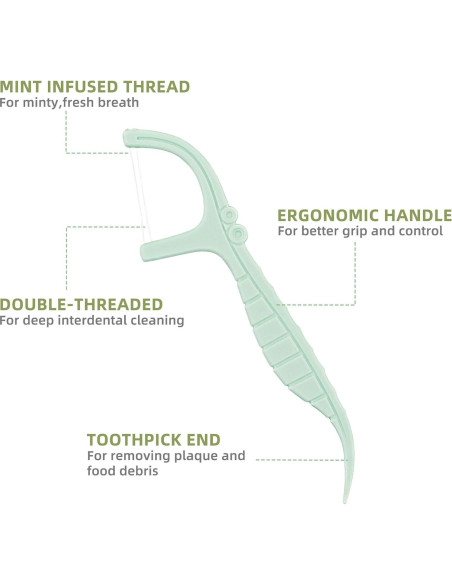 MINT INFUSED THREAD
For minty,fresh breath

ERGONOMIC HANDLE
For better grip and control

DOUBLE-THREADED
For deep interdental cleaning

TOOTHPICK END
For removing plaque and food debris